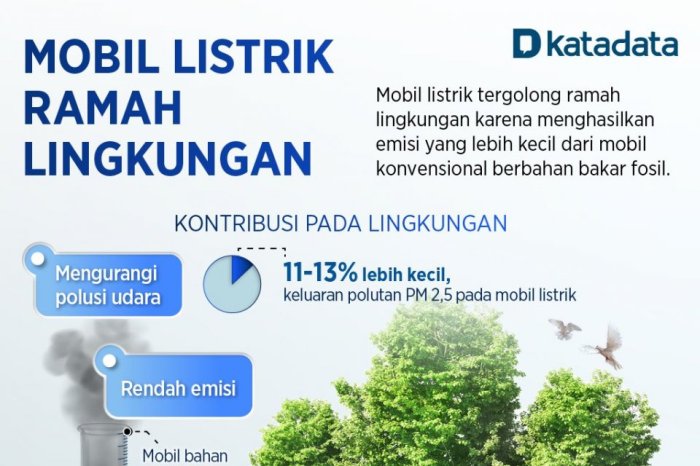 MOBIL LISTRIK RAMAH LINGKUNGAN

katadata

Mobil listrik tergolong ramah lingkungan karena menghasilkan emisi yang lebih kecil dari mobil konvensional berbahan bakar fosil.

KONTRIBUSI PADA LINGKUNGAN

Mengurangi polusi udara

11-13% lebih kecil, keluaran polutan PM 2,5 pada mobil listrik

Rendah emisi

Mobil bahan